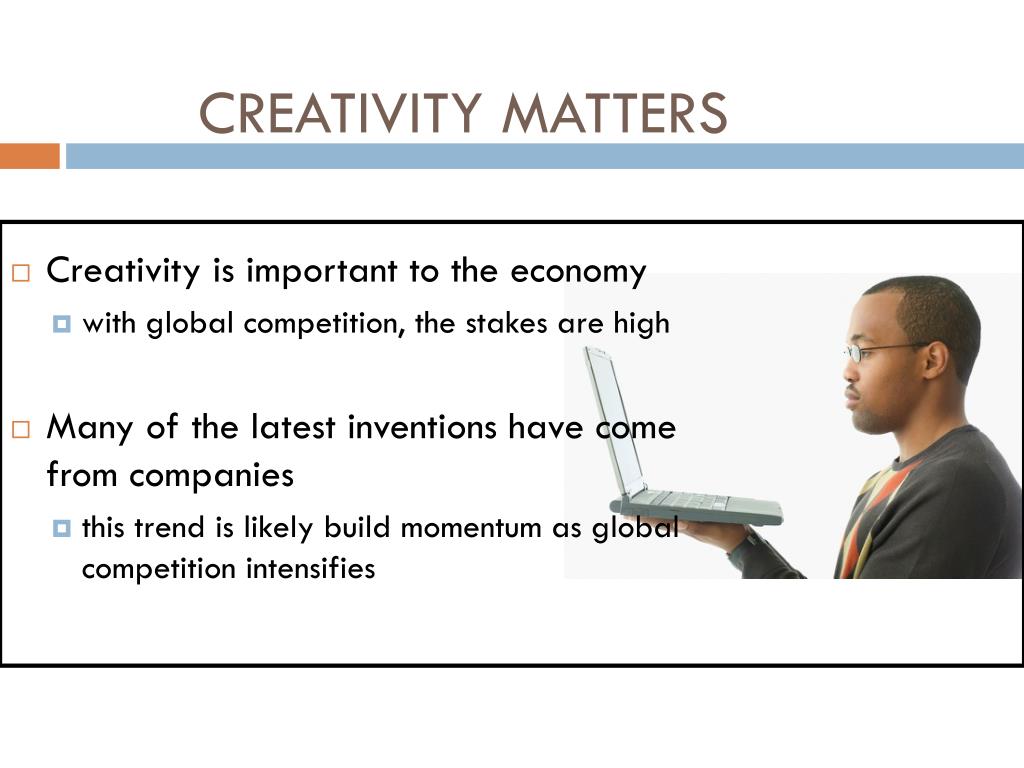 CREATIVITY MATTERS

Creativity is important to the economy
with global competition, the stakes are high

Many of the latest inventions have come from companies
this trend is likely build momentum as global competition intensifies